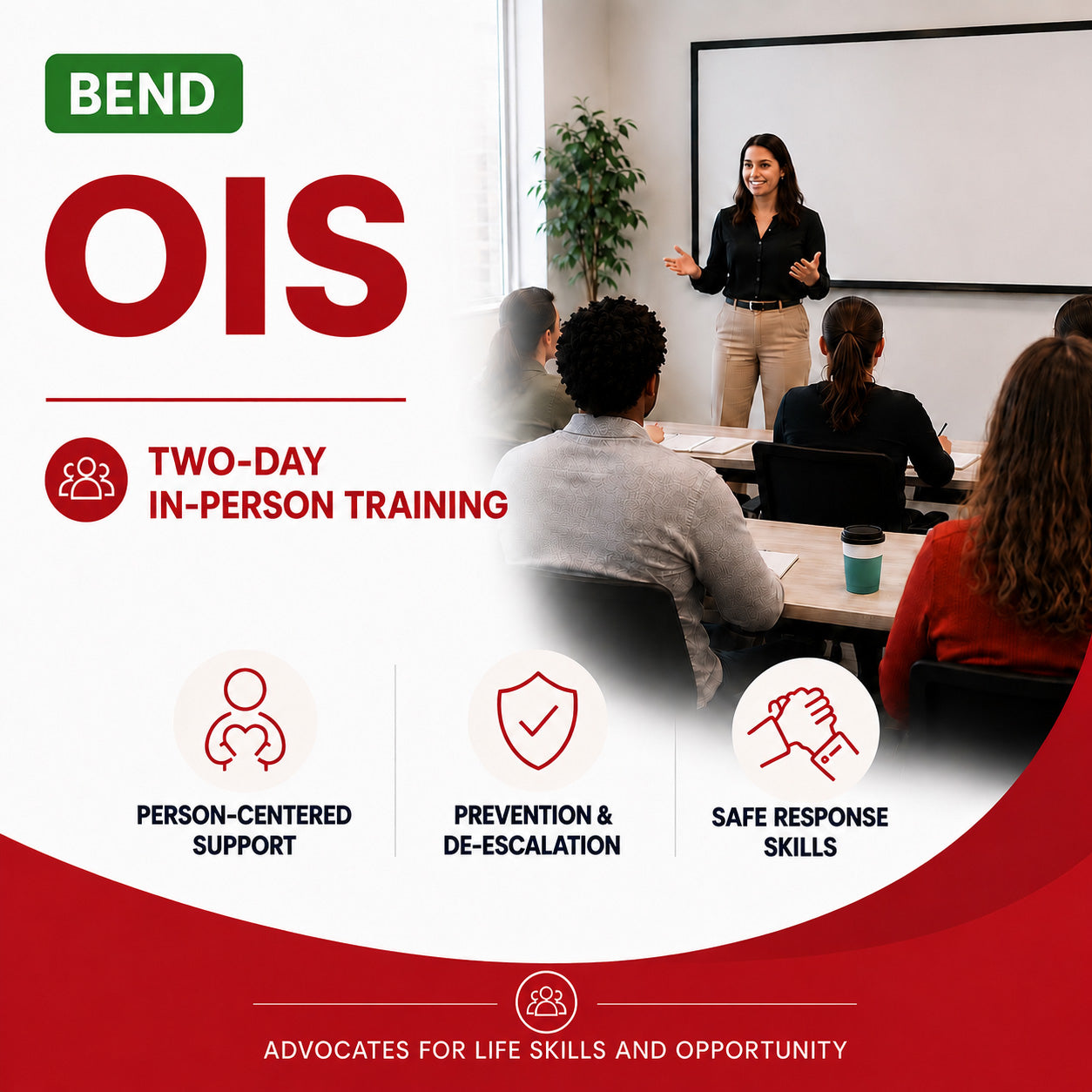 BEND

OIS

TWO-DAY
IN-PERSON TRAINING

PERSON-CENTERED SUPPORT

PREVENTION & DE-ESCALATION

SAFE RESPONSE SKILLS

ADVOCATES FOR LIFE SKILLS AND OPPORTUNITY